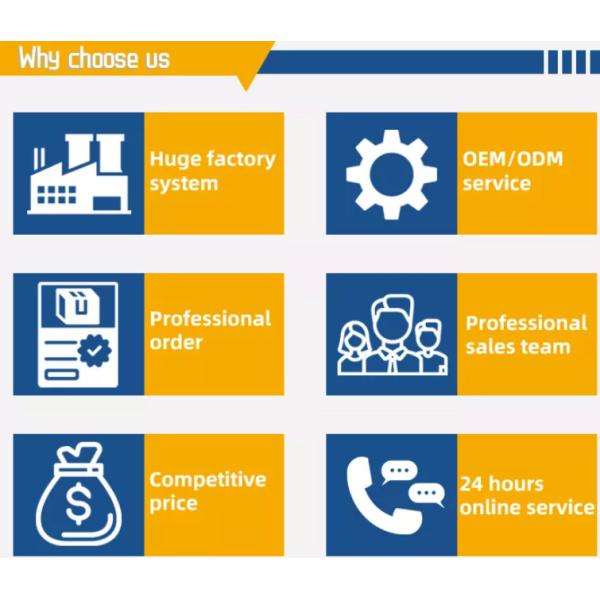 Why choose us

Huge factory system

OEM/ODM service

Professional order

Professional sales team

Competitive price

24 hours online service